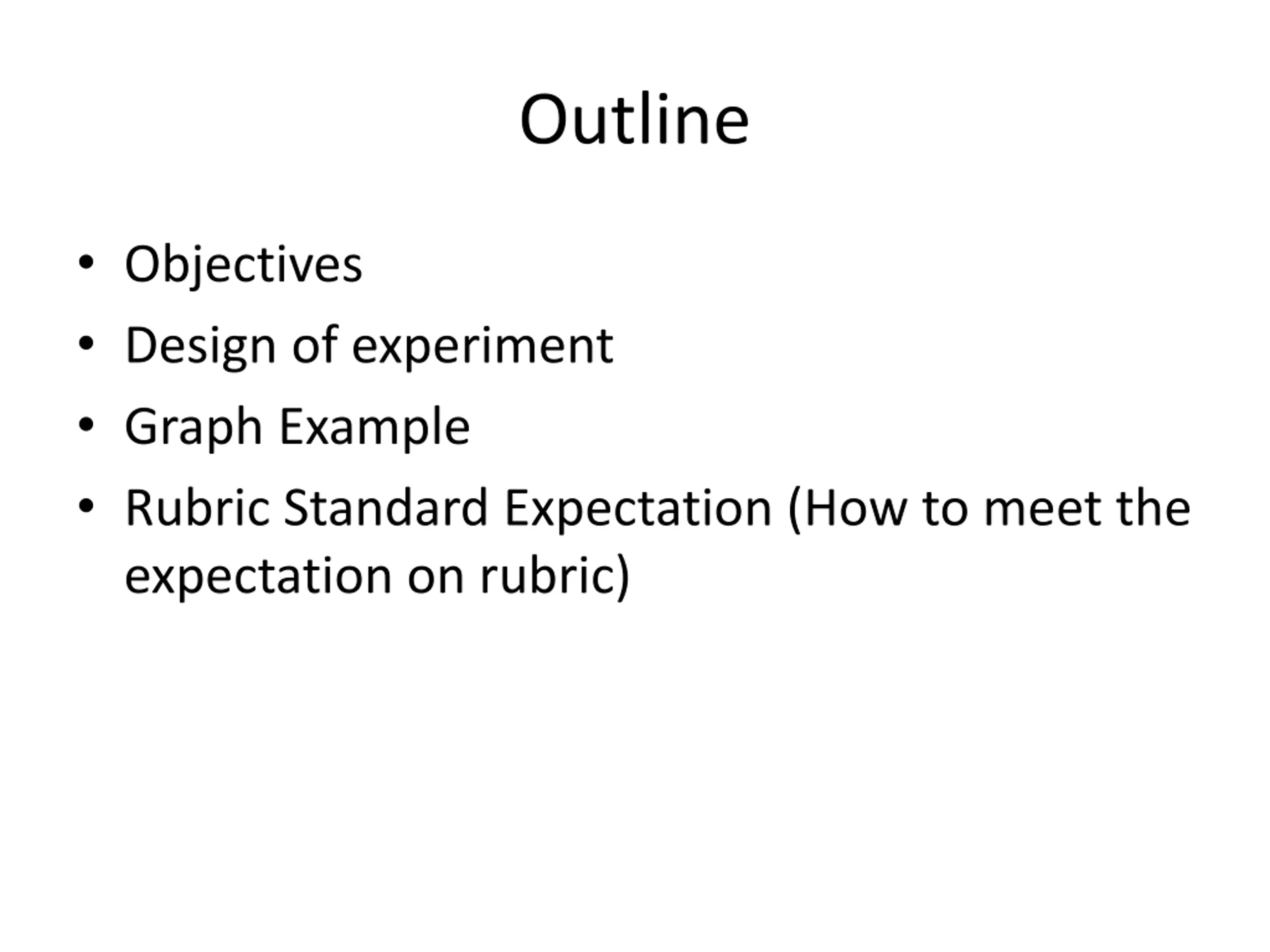 Outline

• Objectives
• Design of experiment
• Graph Example
• Rubric Standard Expectation (How to meet the expectation on rubric)